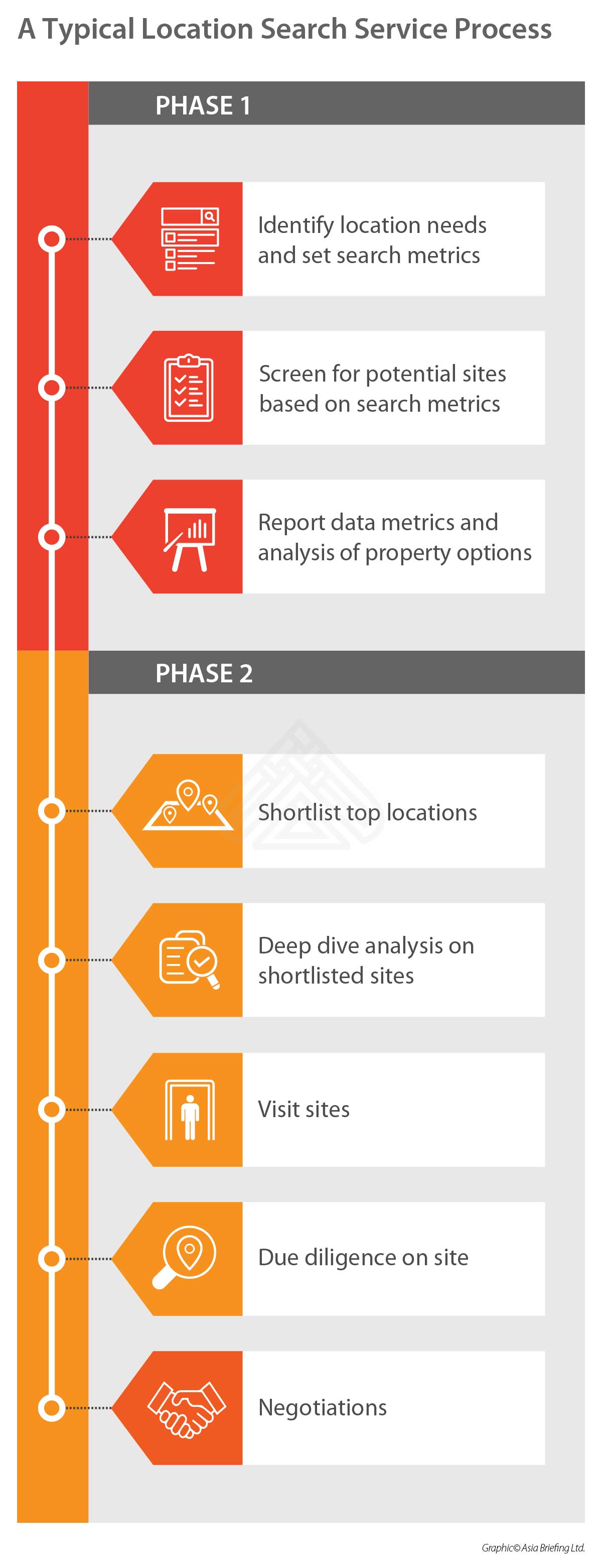 A Typical Location Search Service Process

PHASE 1

Identify location needs and set search metrics

Screen for potential sites based on search metrics

Report data metrics and analysis of property options

PHASE 2

Shortlist top locations

Deep dive analysis on shortlisted sites

Visit sites

Due diligence on site

Negotiations

Graphic© Asia Briefing Ltd.